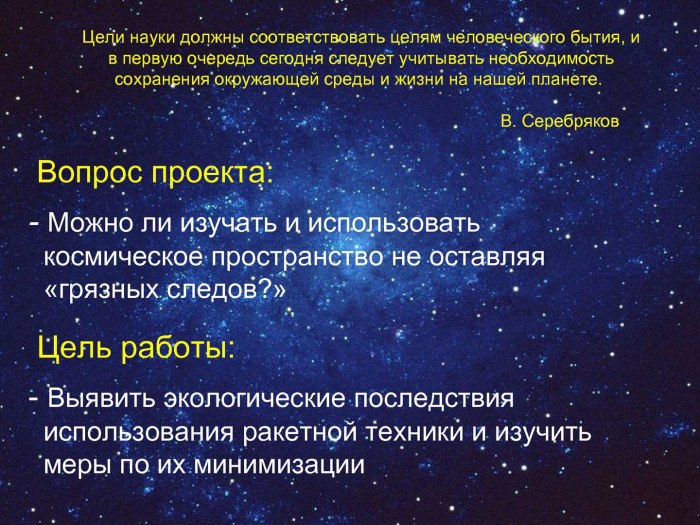 Цели науки должны соответствовать целям человеческого бытия, и в первую очередь сегодня следует учитывать необходимость сохранения окружающей среды и жизни на нашей планете.

В. Серебряков

Вопрос проекта:

- Можно ли изучать и использовать космическое пространство не оставляя «грязных следов?»

Цель работы:

- Выявить экологические последствия использования ракетной техники и изучить меры по их минимизации